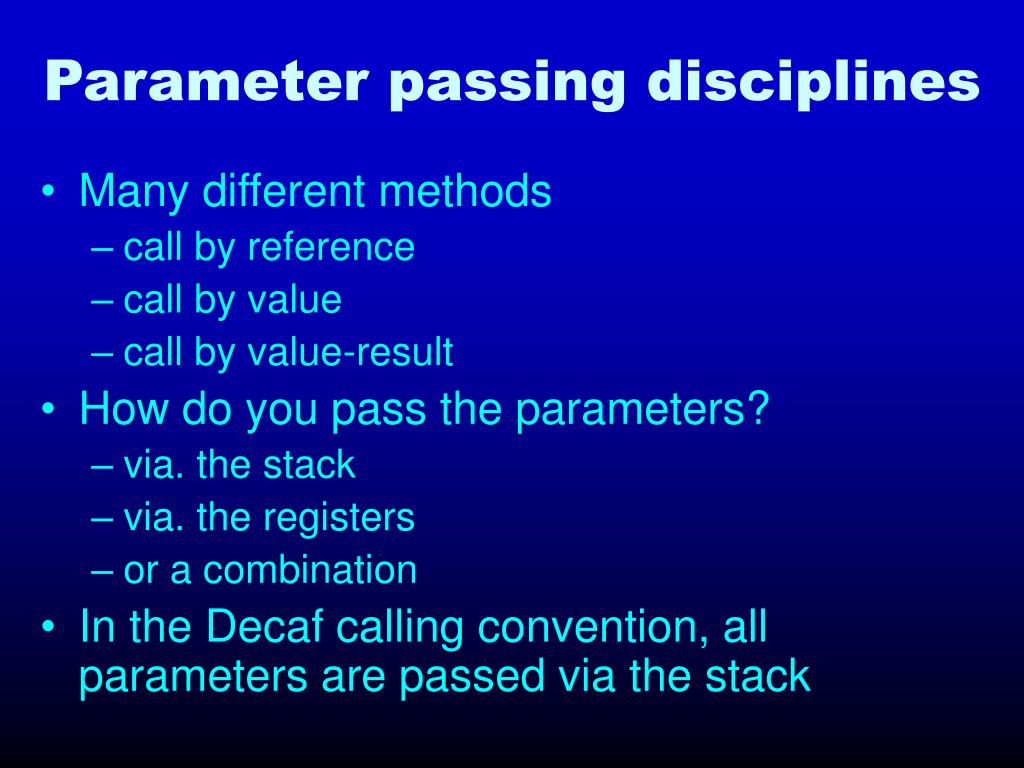 Parameter passing disciplines

• Many different methods
– call by reference
– call by value
– call by value-result
• How do you pass the parameters?
– via. the stack
– via. the registers
– or a combination
• In the Decaf calling convention, all parameters are passed via the stack